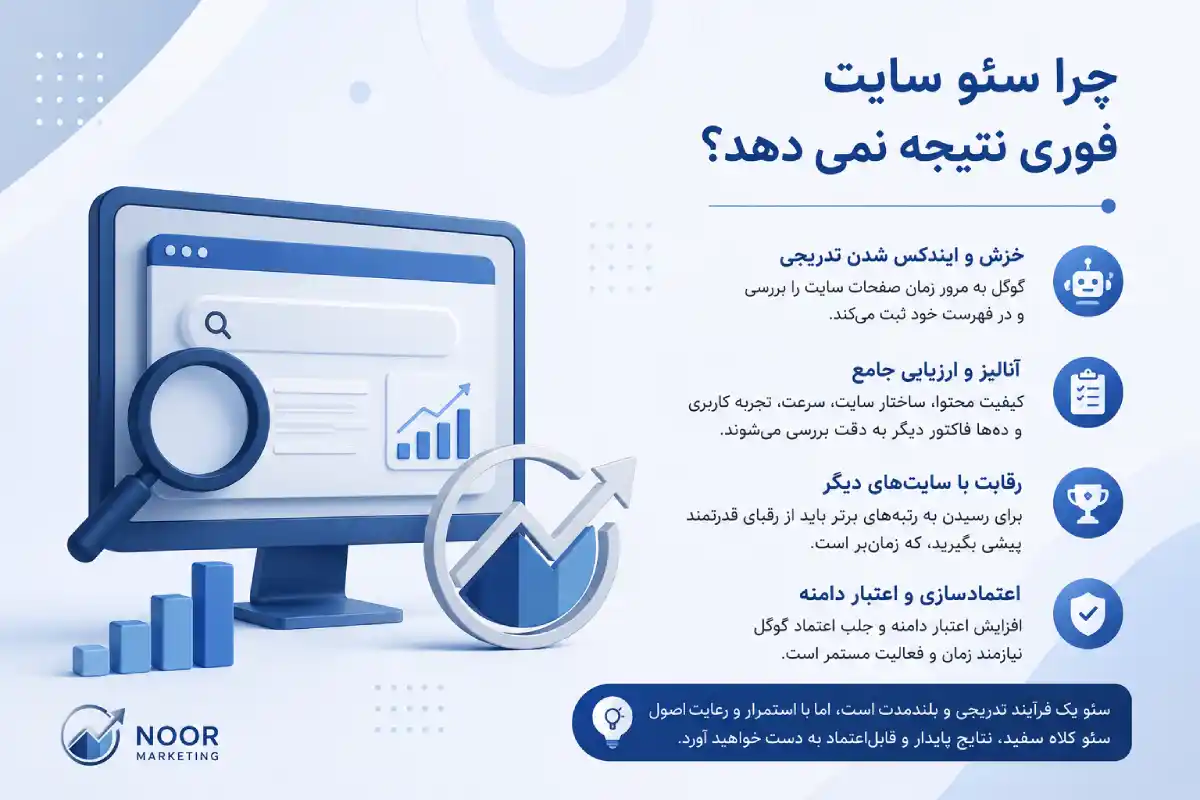 چرا سئو سایت
فوری نتیجه نمی دهد؟

خزش و ایندکس شدن تدریجی
گوگل به مرور زمان صفحات سایت را بررسی و در فهرست خود ثبت می‌کند.

آنالیز و ارزیابی جامع
کیفیت محتوا، ساختار سایت، سرعت، تجربه کاربری و ده‌ها فاکتور دیگر به دقت بررسی می‌شوند.

رقابت با سایت‌های دیگر
برای رسیدن به رتبه‌های برتر باید از رقبای قدرتمند پیشی بگیرید، که زمان‌بر است.

اعتمادسازی و اعتبار دامنه
افزایش اعتبار دامنه و جلب اعتماد گوگل نیازمند زمان و فعالیت مستمر است.

سئو یک فرآیند تدریجی و بلندمدت است، اما با استمرار و رعایت اصول سئو کلاه سفید، نتایج پایدار و قابل‌اعتماد به دست خواهید آورد.

NOOR
MARKETING